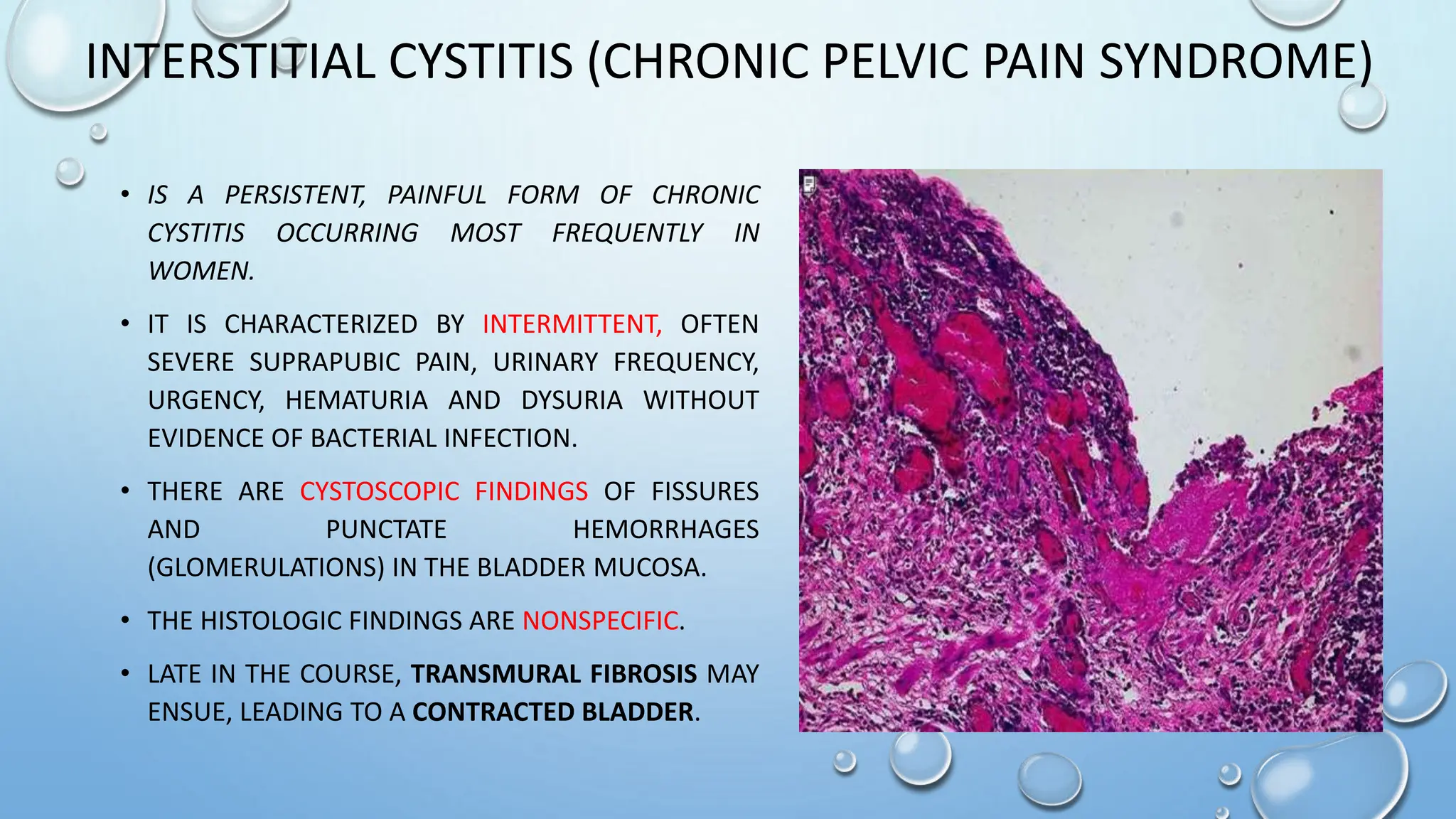 INTERSTITIAL CYSTITIS (CHRONIC PELVIC PAIN SYNDROME)

• IS A PERSISTENT, PAINFUL FORM OF CHRONIC CYSTITIS OCCURRING MOST FREQUENTLY IN WOMEN.

• IT IS CHARACTERIZED BY INTERMITTENT, OFTEN SEVERE SUPRAPUBIC PAIN, URINARY FREQUENCY, URGENCY, HEMATURIA AND DYSURIA WITHOUT EVIDENCE OF BACTERIAL INFECTION.

• THERE ARE CYSTOSCOPIC FINDINGS OF FISSURES AND PUNCTATE HEMORRHAGES (GLOMERULATIONS) IN THE BLADDER MUCOSA.

• THE HISTOLOGIC FINDINGS ARE NONSPECIFIC.

• LATE IN THE COURSE, TRANSMURAL FIBROSIS MAY ENSUE, LEADING TO A CONTRACTED BLADDER.